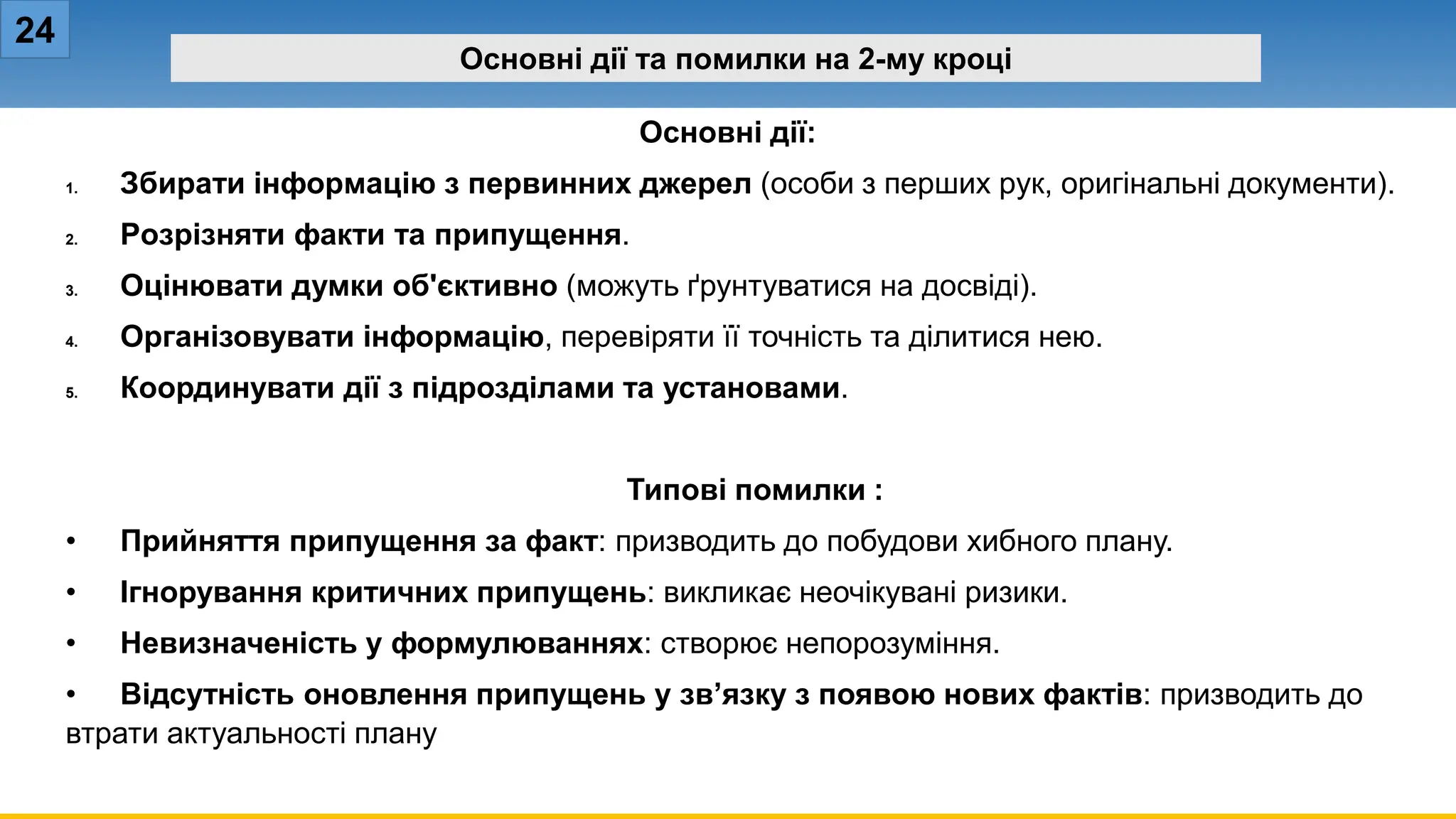 24

Основні дії та помилки на 2-му кроці

Основні дії:

1. Збирати інформацію з первинних джерел (особи з перших рук, оригінальні документи).
2. Розрізняти факти та припущення.
3. Оцінювати думки об'єктивно (можуть ґрунтуватися на досвіді).
4. Організовувати інформацію, перевіряти її точність та ділитися нею.
5. Координувати дії з підрозділами та установами.

Типові помилки :

• Прийняття припущення за факт: призводить до побудови хибного плану.
• Ігнорування критичних припущень: викликає неочікувані ризики.
• Невизначеність у формулюваннях: створює непорозуміння.
• Відсутність оновлення припущень у зв’язку з появою нових фактів: призводить до втрати актуальності плану